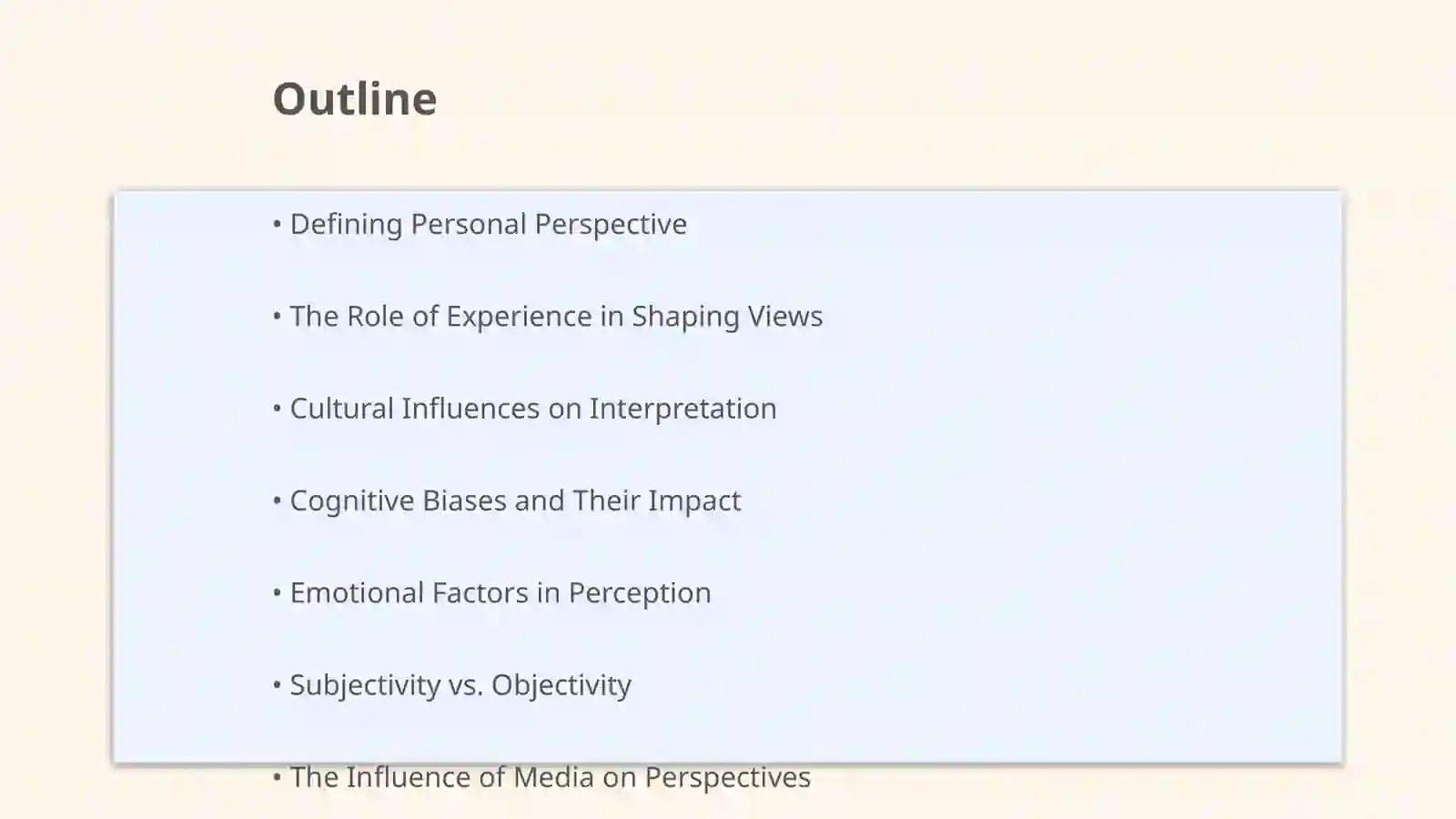 Outline

• Defining Personal Perspective

• The Role of Experience in Shaping Views

• Cultural Influences on Interpretation

• Cognitive Biases and Their Impact

• Emotional Factors in Perception

• Subjectivity vs. Objectivity

• The Influence of Media on Perspectives